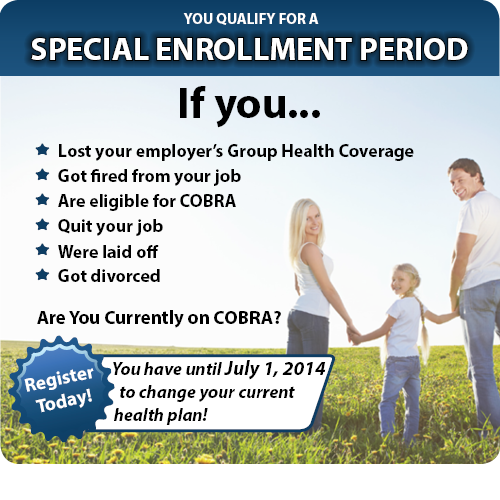 YOU QUALIFY FOR A
SPECIAL ENROLLMENT PERIOD

If you...

Lost your employer's Group Health Coverage
Got fired from your job
Are eligible for COBRA
Quit your job
Were laid off
Got divorced

Are You Currently on COBRA?

Register Today!

You have until July 1, 2014 to change your current health plan!